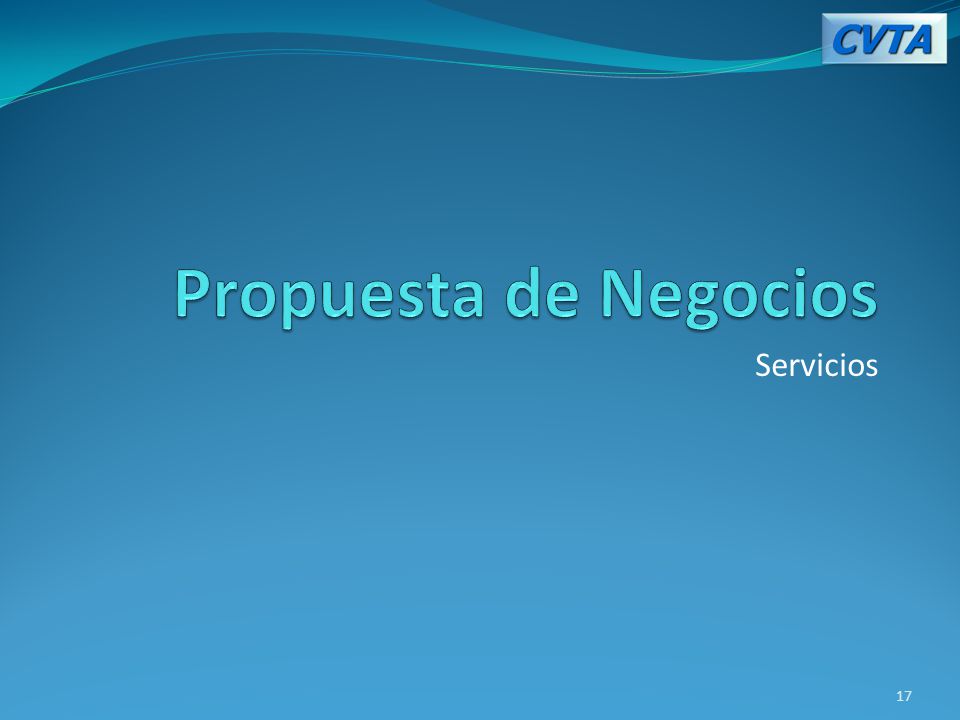 CVTA

Propuesta de Negocios

Servicios

17